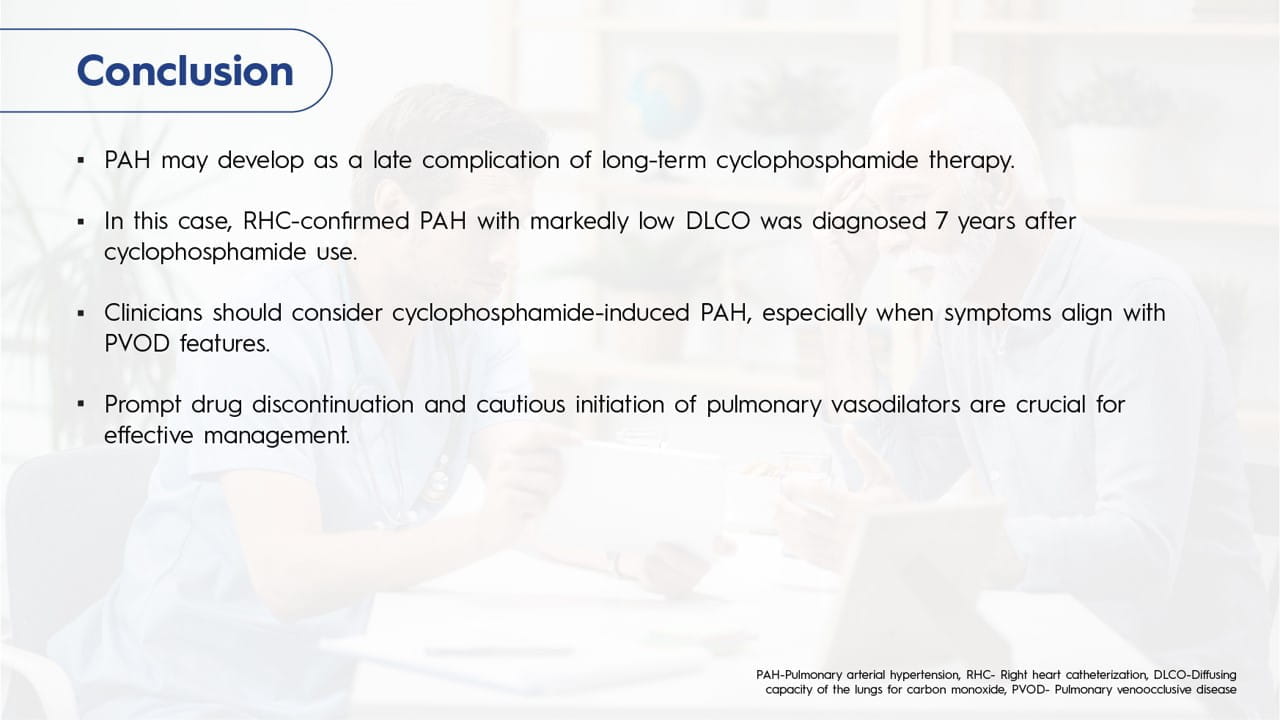 Conclusion

▪ PAH may develop as a late complication of long-term cyclophosphamide therapy.

▪ In this case, RHC-confirmed PAH with markedly low DLCO was diagnosed 7 years after cyclophosphamide use.

▪ Clinicians should consider cyclophosphamide-induced PAH, especially when symptoms align with PVOD features.

▪ Prompt drug discontinuation and cautious initiation of pulmonary vasodilators are crucial for effective management.

PAH-Pulmonary arterial hypertension, RHC- Right heart catheterization, DLCO-Diffusing capacity of the lungs for carbon monoxide, PVOD- Pulmonary venoocclusive disease